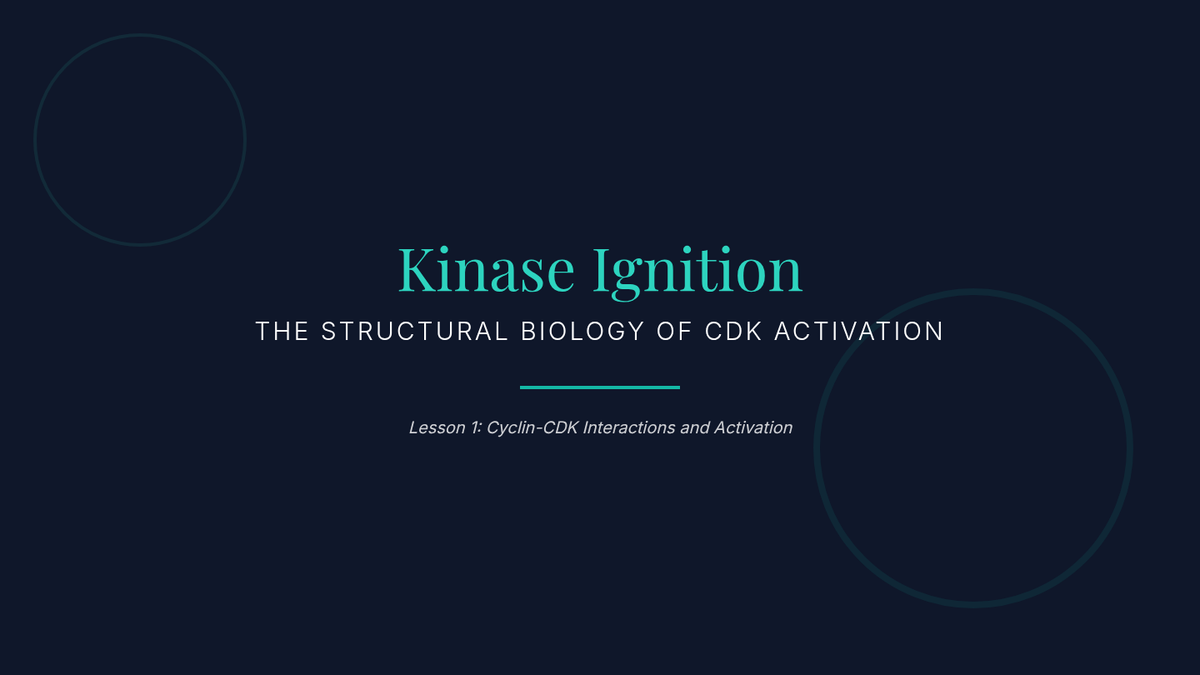 Kinase Ignition

THE STRUCTURAL BIOLOGY OF CDK ACTIVATION

Lesson 1: Cyclin-CDK Interactions and Activation